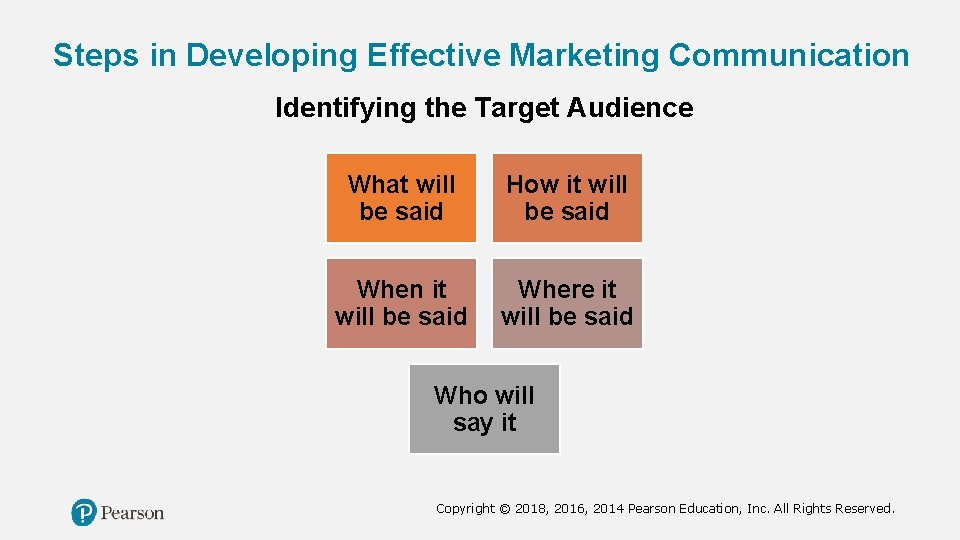 Steps in Developing Effective Marketing Communication

Identifying the Target Audience

What will be said

How it will be said

When it will be said

Where it will be said

Who will say it

Pearson

Copyright © 2018, 2016, 2014 Pearson Education, Inc. All Rights Reserved.